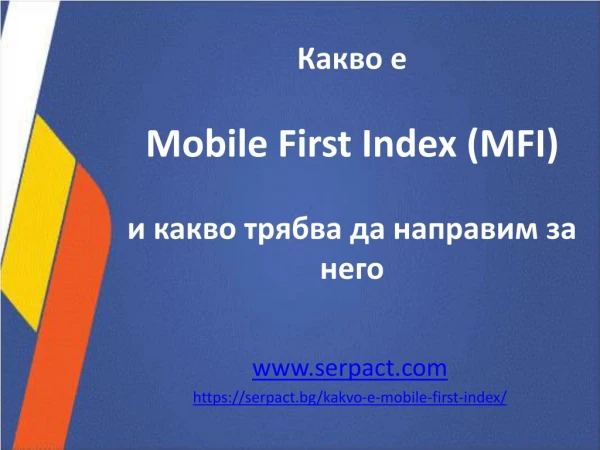 Какво е

Mobile First Index (MFI)

и какво трябва да направим за него

www.serpact.com

https://serpact.bg/kakvo-e-mobile-first-index/